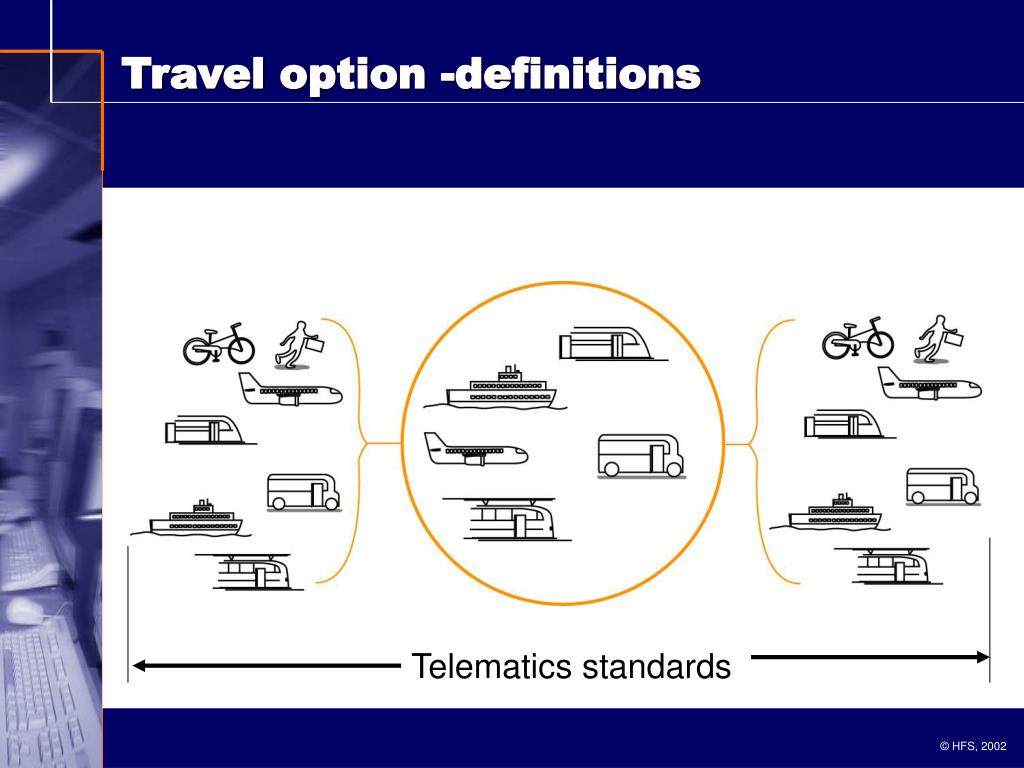 Travel option -definitions

Telematics standards

© HFS, 2002